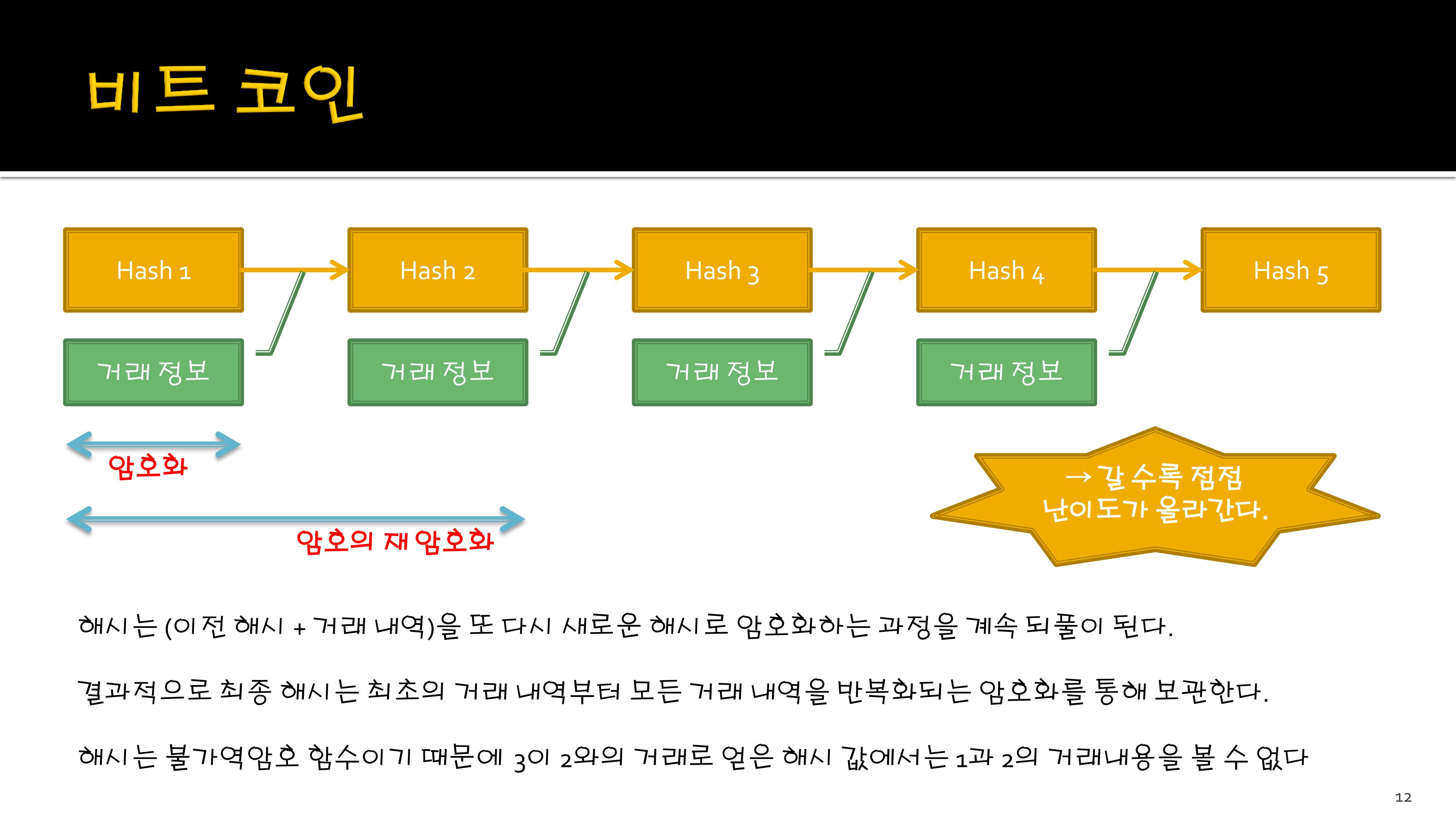 비트 코인

Hash 1

Hash 2

Hash 3

Hash 4

Hash 5

거래 정보

거래 정보

거래 정보

거래 정보

암호화

암호의 재 암호화

→ 갈 수록 점점 난이도가 올라간다.

해시는 (이전 해시 + 거래 내역)을 또 다시 새로운 해시로 암호화하는 과정을 계속 되풀이 된다.

결과적으로 최종 해시는 최초의 거래 내역부터 모든 거래 내역을 반복화되는 암호화를 통해 보관한다.

해시는 불가역암호 함수이기 때문에 3이 2와의 거래로 얻은 해시 값에서는 1과 2의 거래내용을 볼 수 없다

12